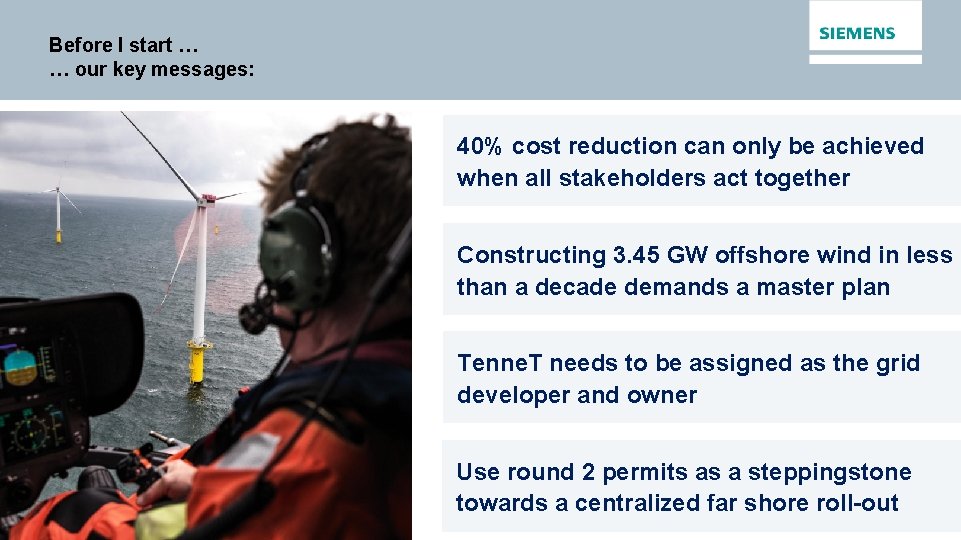 Before I start …
… our key messages:

SIEMENS

40% cost reduction can only be achieved when all stakeholders act together

Constructing 3.45 GW offshore wind in less than a decade demands a master plan

TenneT needs to be assigned as the grid developer and owner

Use round 2 permits as a steppingstone towards a centralized far shore roll-out